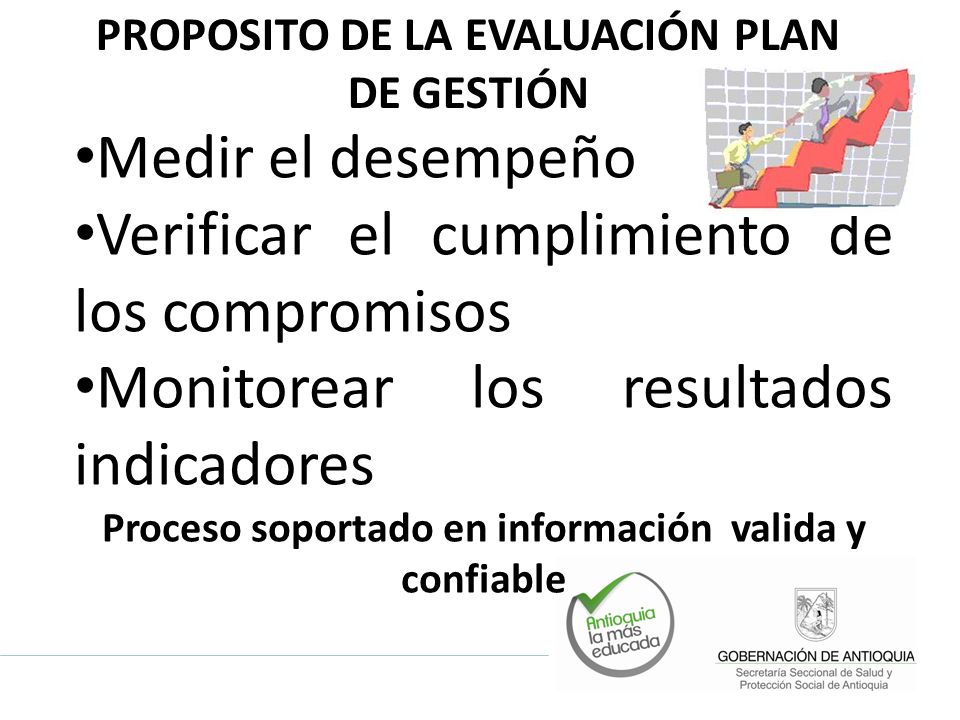 PROPOSITO DE LA EVALUACIÓN PLAN DE GESTIÓN

•Medir el desempeño

•Verificar el cumplimiento de los compromisos

•Monitorear los resultados indicadores

Proceso soportado en información valida y confiable

Antioquia la más educada

GOBERNACIÓN DE ANTIOQUIA
Secretaría Seccional de Salud y Protección Social de Antioquia